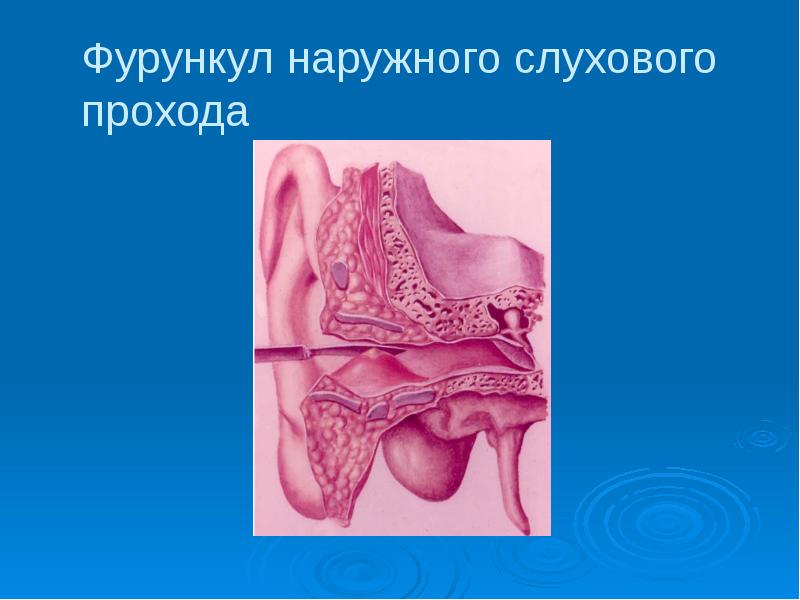 Фурункул наружного слухового прохода